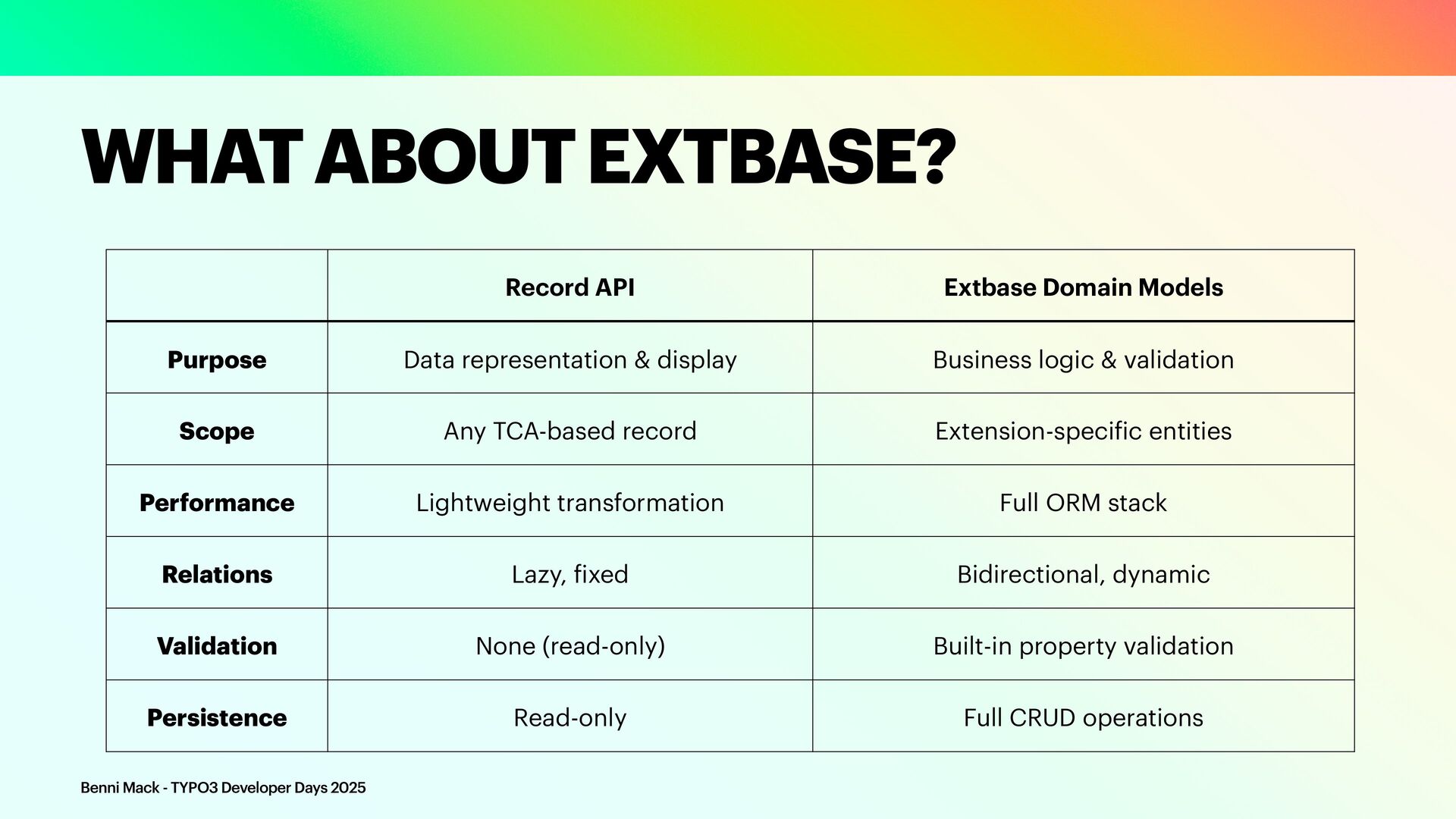 WHAT ABOUT EXTBASE?

| | Record API | Extbase Domain Models |
|---|---|---|
| Purpose | Data representation & display | Business logic & validation |
| Scope | Any TCA-based record | Extension-specific entities |
| Performance | Lightweight transformation | Full ORM stack |
| Relations | Lazy, fixed | Bidirectional, dynamic |
| Validation | None (read-only) | Built-in property validation |
| Persistence | Read-only | Full CRUD operations |

Benni Mack - TYPO3 Developer Days 2025